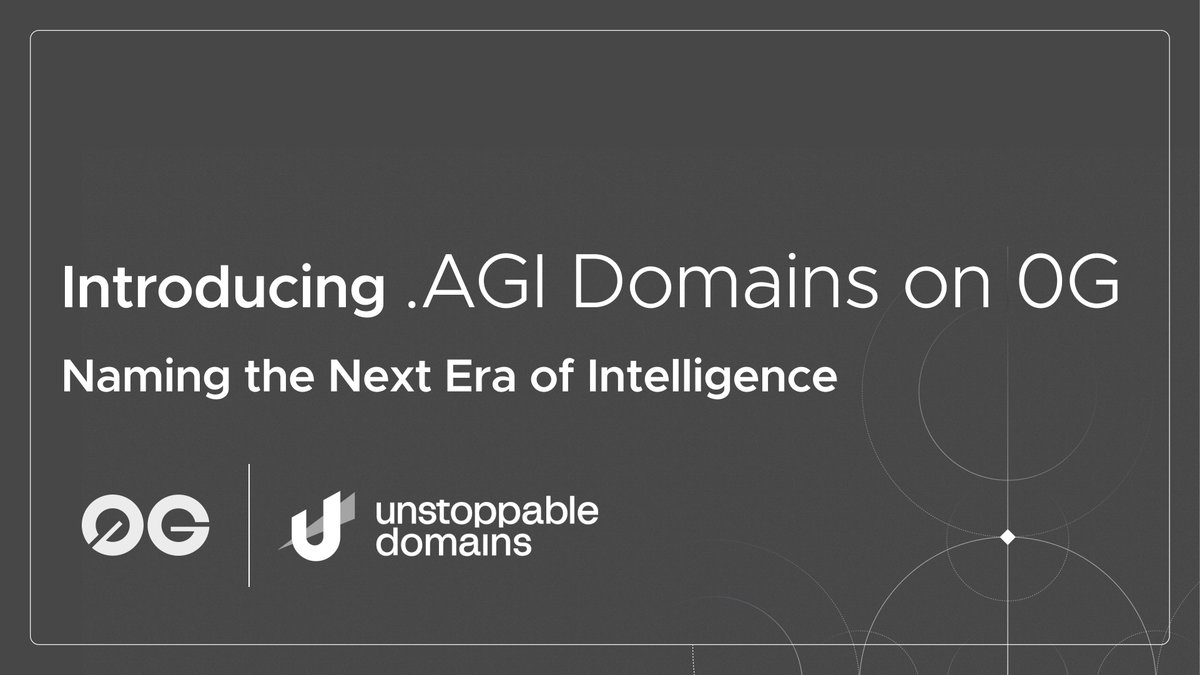 Introducing .AGI Domains on 0G

Naming the Next Era of Intelligence

0G

unstoppable domains